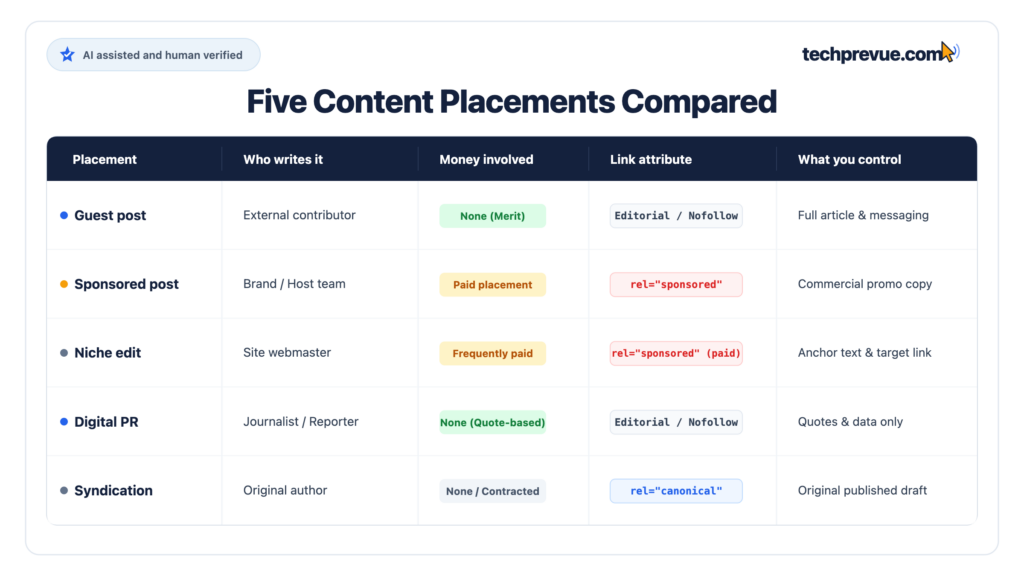 AI assisted and human verified

techprevue.com

Five Content Placements Compared

| Placement | Who writes it | Money involved | Link attribute | What you control |
|---|---|---|---|---|
| Guest post | External contributor | None (Merit) | Editorial / Nofollow | Full article & messaging |
| Sponsored post | Brand / Host team | Paid placement | rel="sponsored" | Commercial promo copy |
| Niche edit | Site webmaster | Frequently paid | rel="sponsored" (paid) | Anchor text & target link |
| Digital PR | Journalist / Reporter | None (Quote-based) | Editorial / Nofollow | Quotes & data only |
| Syndication | Original author | None / Contracted | rel="canonical" | Original published draft |